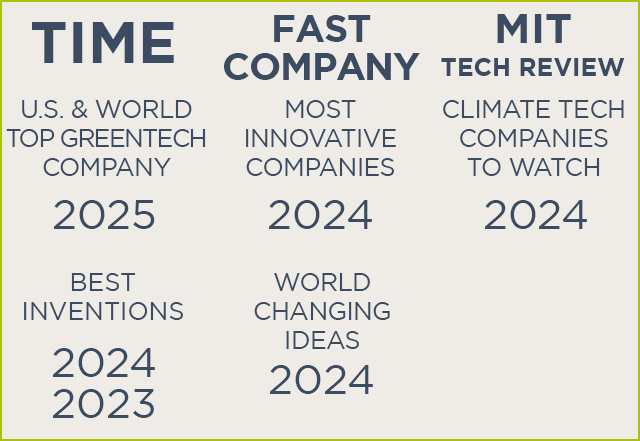 TIME

U.S. & WORLD TOP GREENTECH COMPANY

2025

BEST INVENTIONS

2024
2023

FAST COMPANY

MOST INNOVATIVE COMPANIES

2024

WORLD CHANGING IDEAS

2024

MIT
TECH REVIEW

CLIMATE TECH COMPANIES TO WATCH

2024